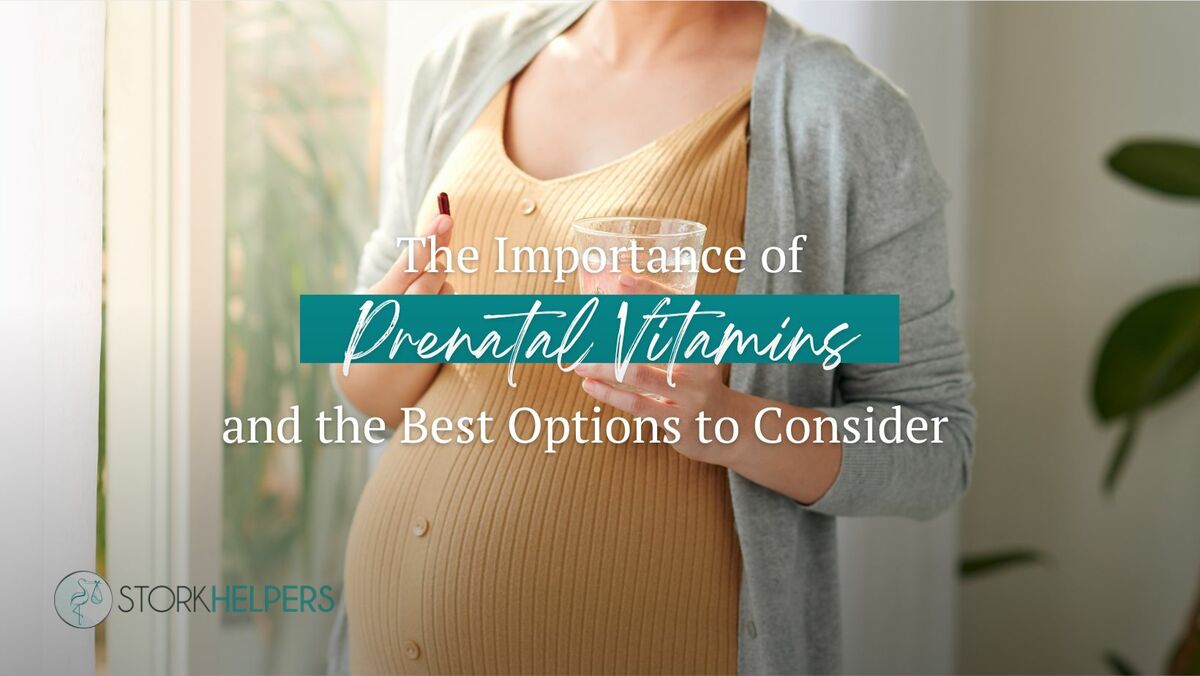 The Importance of
Prenatal Vitamins
and the Best Options to Consider

STORKHELPERS